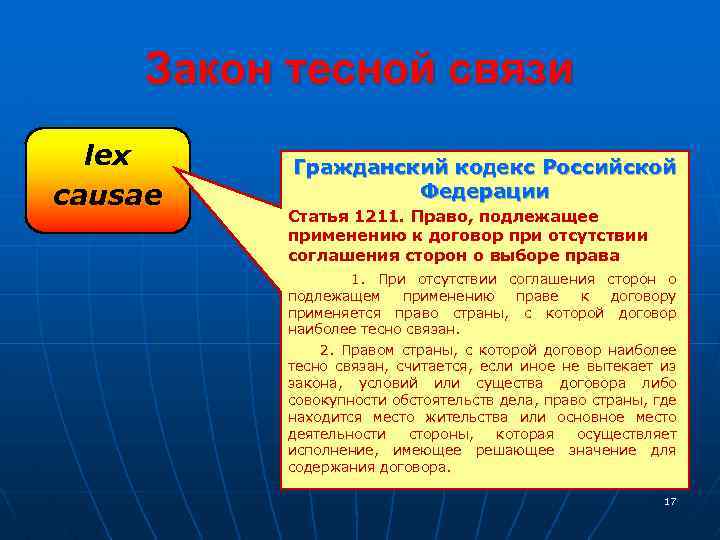 Закон тесной связи

lex causae

Гражданский кодекс Российской Федерации

Статья 1211. Право, подлежащее применению к договор при отсутствии соглашения сторон о выборе права

1. При отсутствии соглашения сторон о подлежащем применению праве к договору применяется право страны, с которой договор наиболее тесно связан.

2. Правом страны, с которой договор наиболее тесно связан, считается, если иное не вытекает из закона, условий или существа договора либо совокупности обстоятельств дела, право страны, где находится место жительства или основное место деятельности стороны, которая осуществляет исполнение, имеющее решающее значение для содержания договора.

17